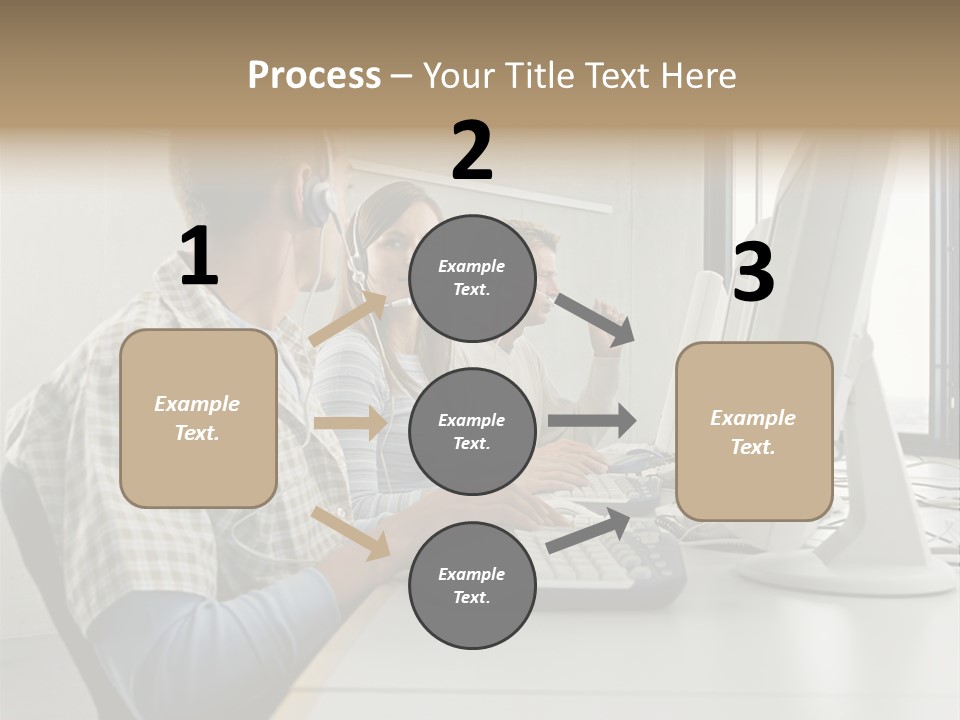 Process – Your Title Text Here

1

Example Text.

2

Example Text.

Example Text.

Example Text.

3

Example Text.